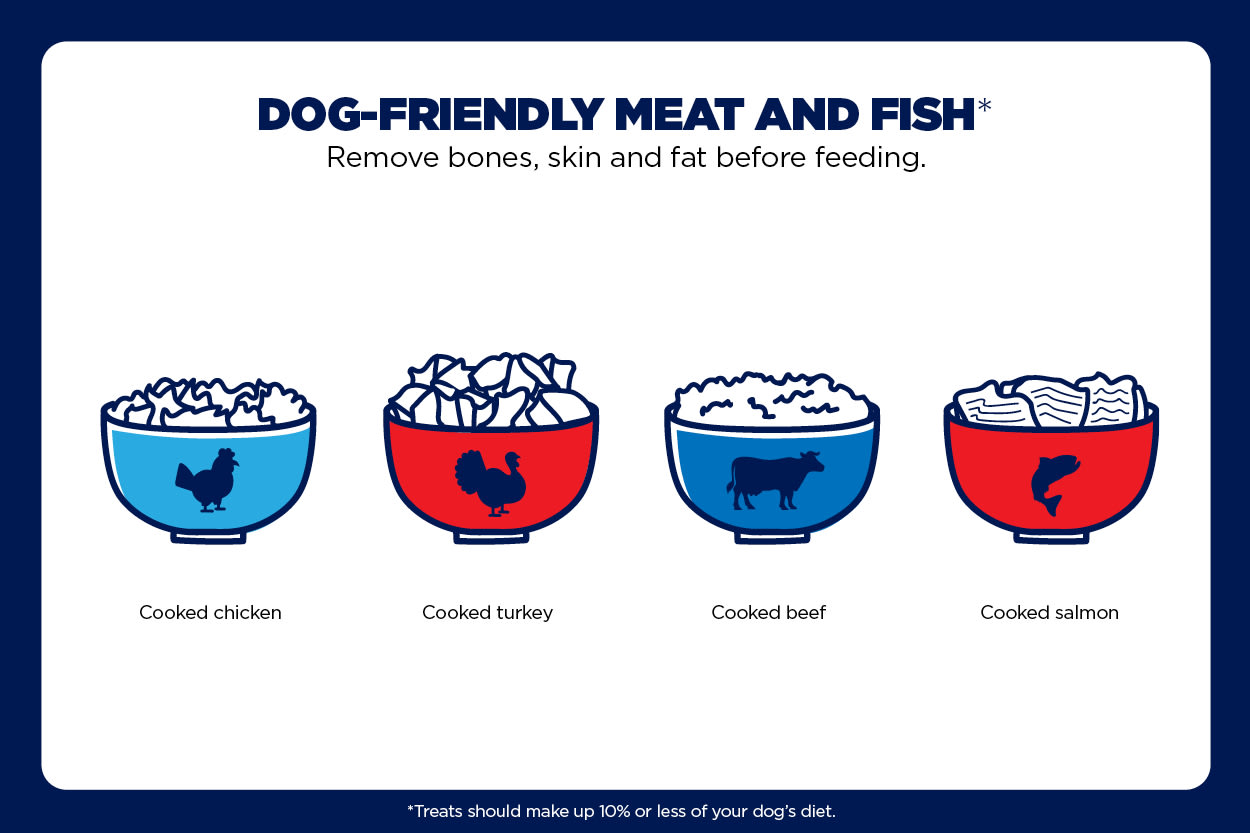 DOG-FRIENDLY MEAT AND FISH*
Remove bones, skin and fat before feeding.

Cooked chicken

Cooked turkey

Cooked beef

Cooked salmon

*Treats should make up 10% or less of your dog's diet.